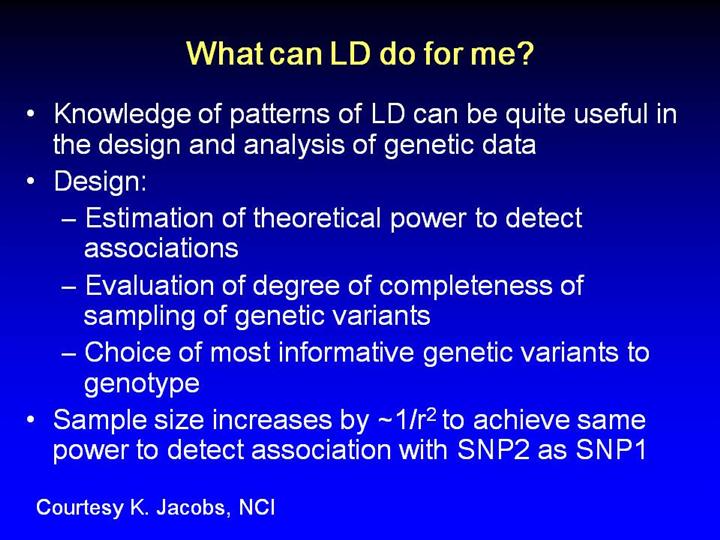 What can LD do for me?

• Knowledge of patterns of LD can be quite useful in the design and analysis of genetic data
• Design:
– Estimation of theoretical power to detect associations
– Evaluation of degree of completeness of sampling of genetic variants
– Choice of most informative genetic variants to genotype
• Sample size increases by ~$1/r^2$ to achieve same power to detect association with SNP2 as SNP1

Courtesy K. Jacobs, NCI